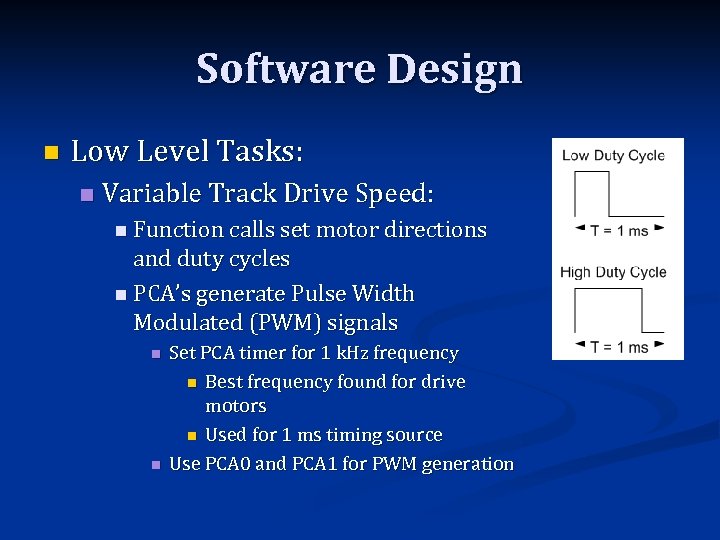 Software Design

Low Level Tasks:

Variable Track Drive Speed:

Function calls set motor directions and duty cycles

PCA's generate Pulse Width Modulated (PWM) signals

Set PCA timer for 1 kHz frequency

Best frequency found for drive motors

Used for 1 ms timing source

Use PCA0 and PCA1 for PWM generation

Low Duty Cycle

T = 1 ms

High Duty Cycle

T = 1 ms